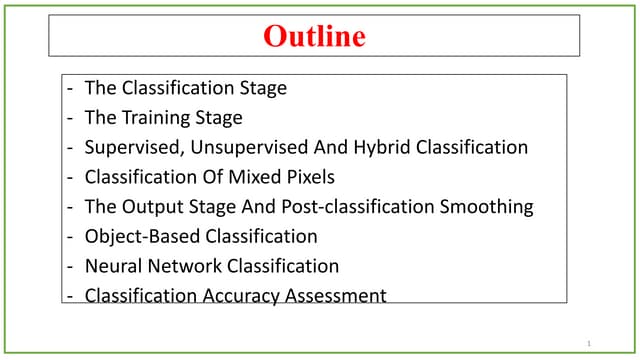 Outline

- The Classification Stage
- The Training Stage
- Supervised, Unsupervised And Hybrid Classification
- Classification Of Mixed Pixels
- The Output Stage And Post-classification Smoothing
- Object-Based Classification
- Neural Network Classification
- Classification Accuracy Assessment

1